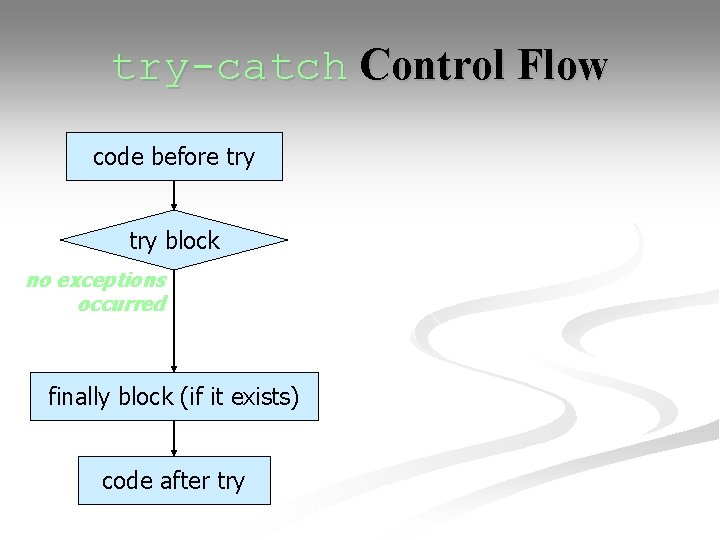 try-catch Control Flow

code before try

try block

no exceptions occurred

finally block (if it exists)

code after try